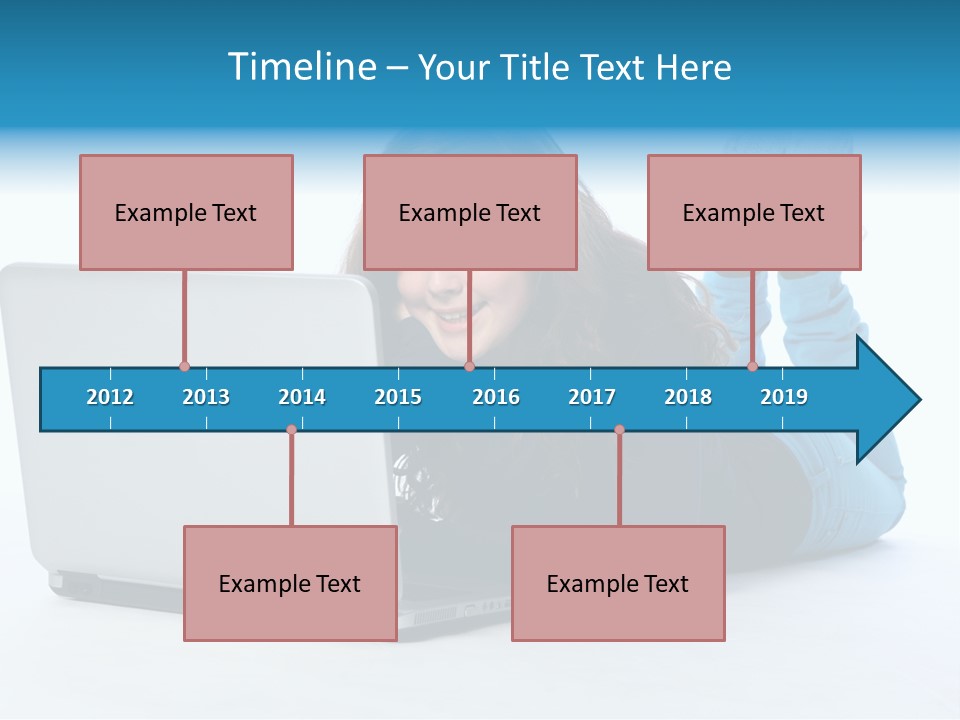 Timeline – Your Title Text Here

Example Text

Example Text

Example Text

2012 2013 2014 2015 2016 2017 2018 2019

Example Text

Example Text